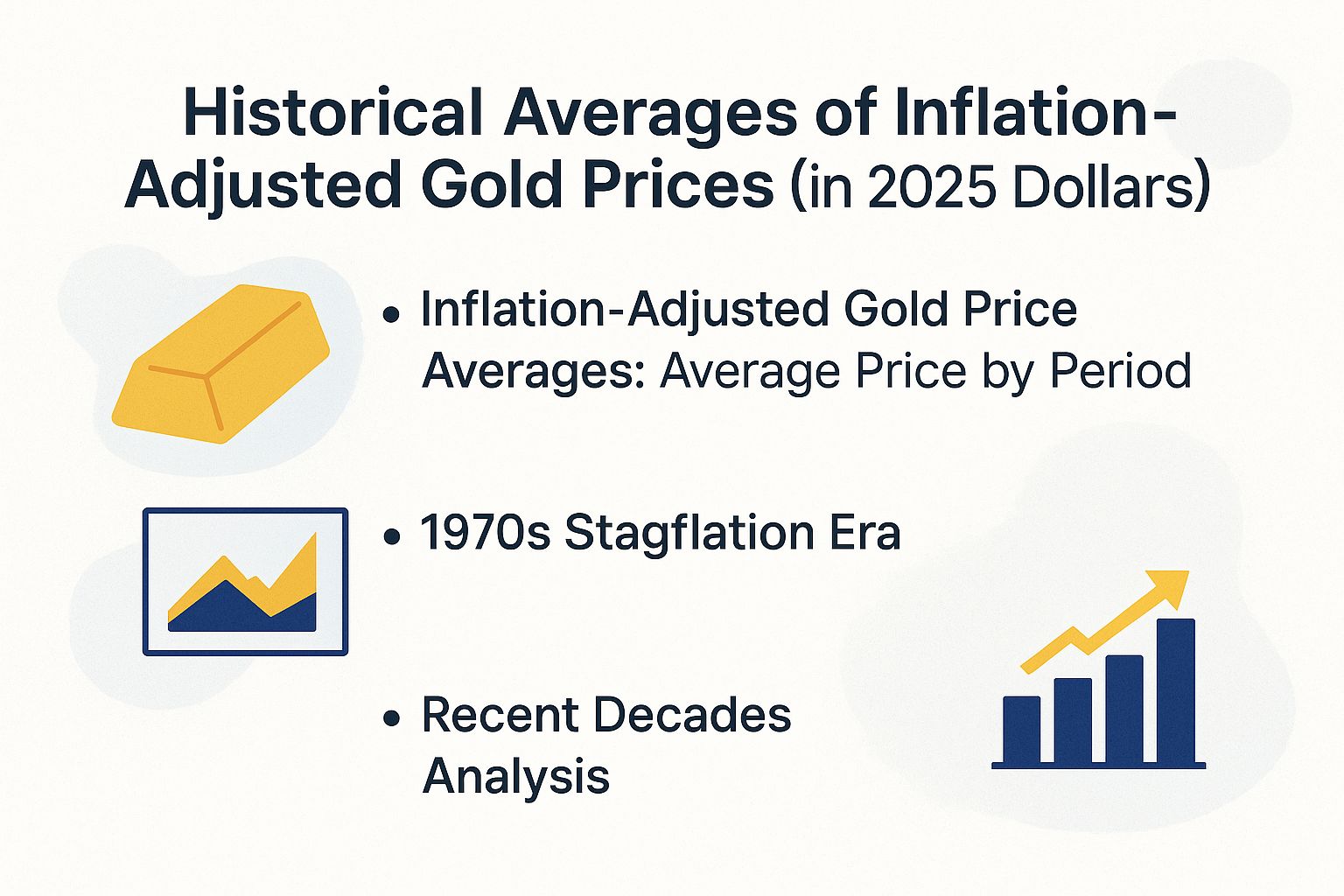 Historical Averages of Inflation-Adjusted Gold Prices (in 2025 Dollars)

• Inflation-Adjusted Gold Price Averages: Average Price by Period

• 1970s Stagflation Era

• Recent Decades Analysis